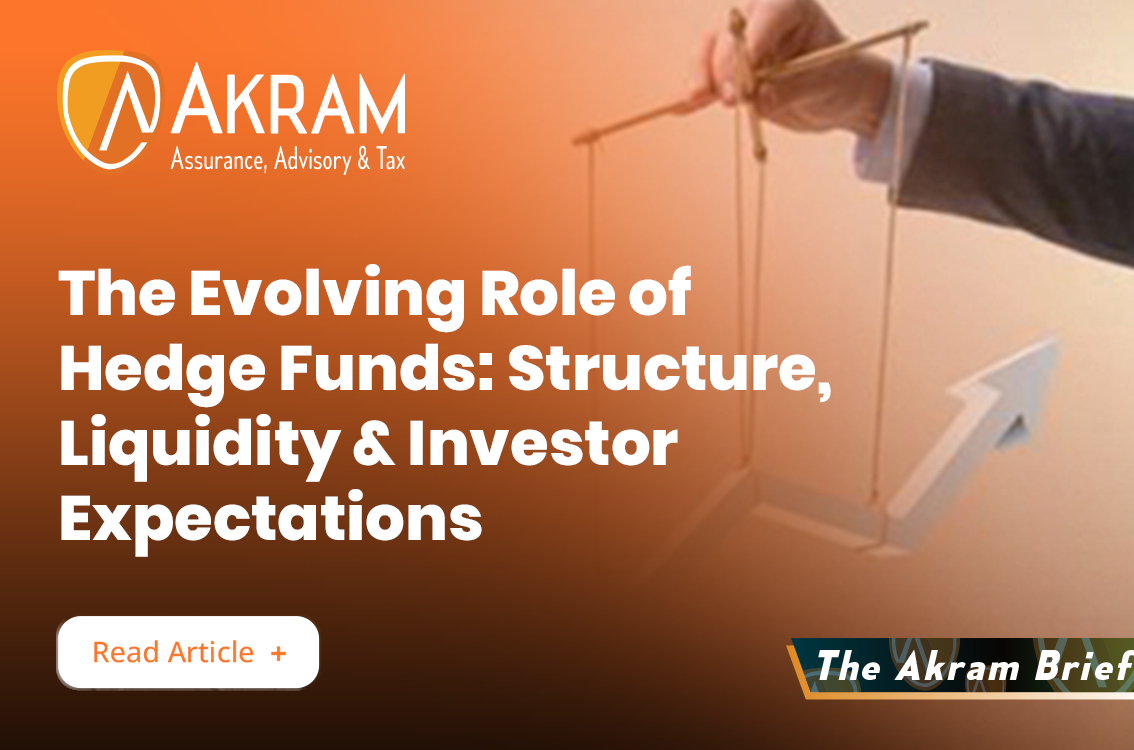 AKRAM
Assurance, Advisory & Tax

The Evolving Role of Hedge Funds: Structure, Liquidity & Investor Expectations

Read Article +

The Akram Brief